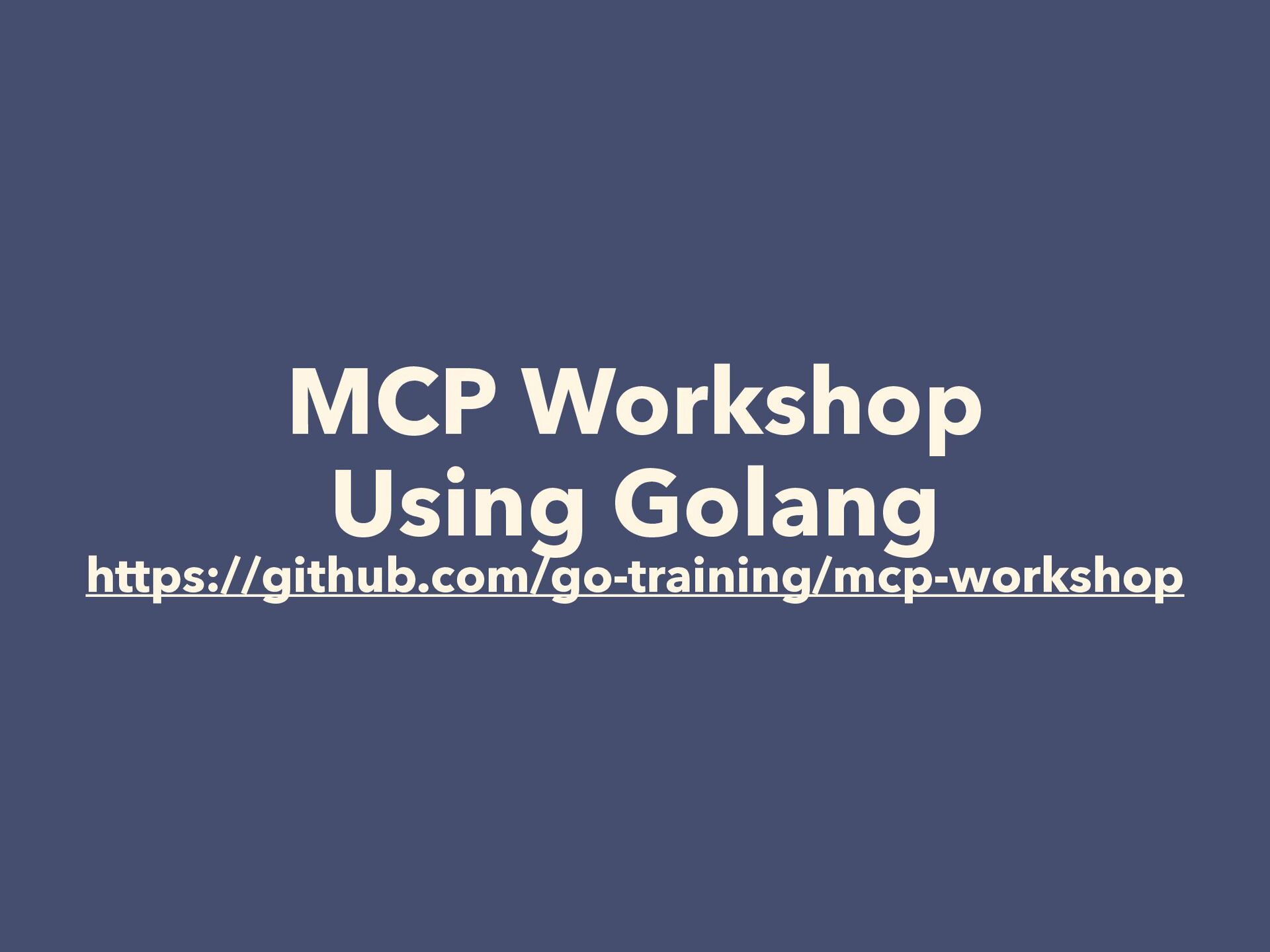 MCP Workshop
Using Golang
https://github.com/go-training/mcp-workshop